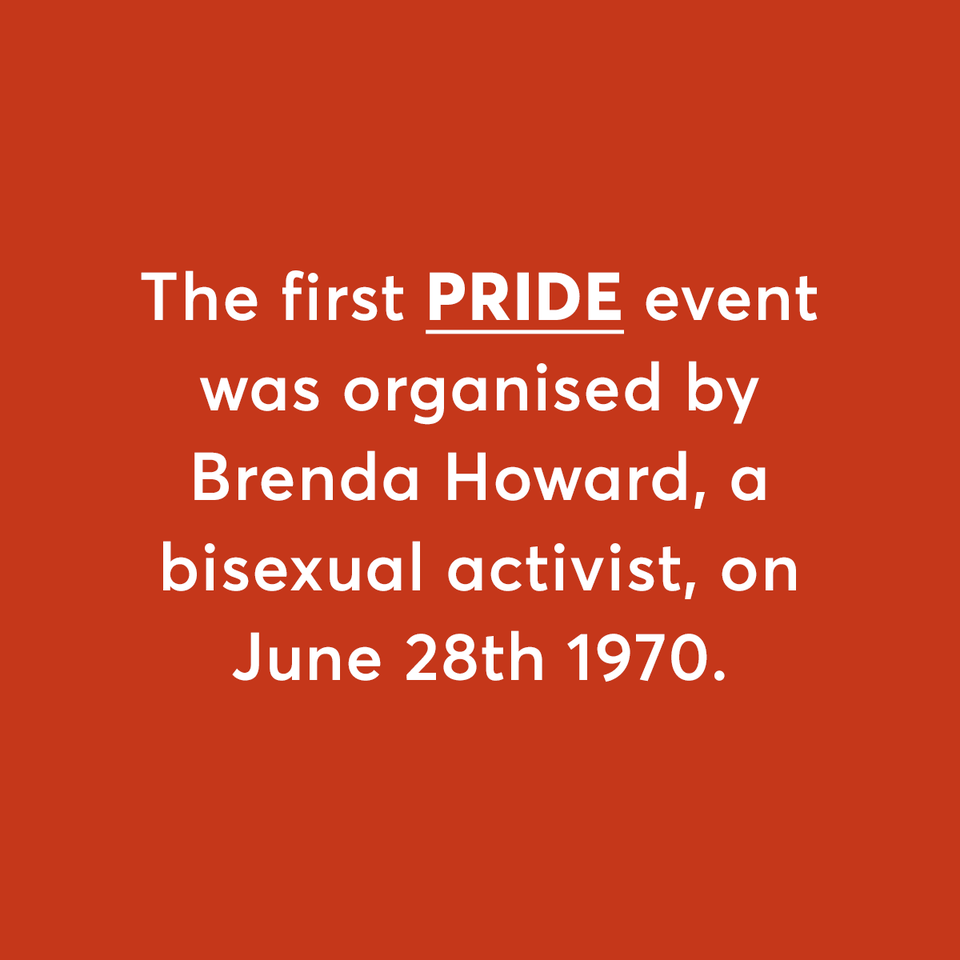 The first PRIDE event was organised by Brenda Howard, a bisexual activist, on June 28th 1970.